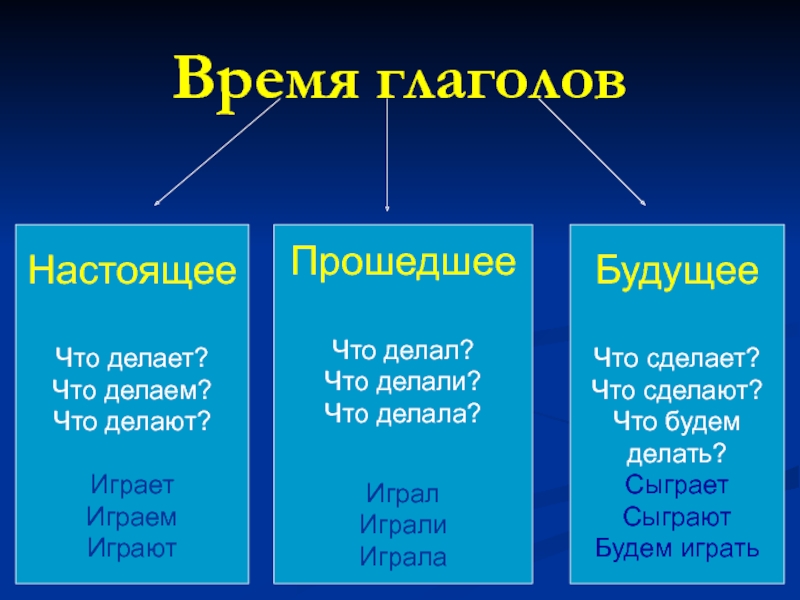 Время глаголов

Настоящее

Что делает?
Что делаем?
Что делают?

Играет
Играем
Играют

Прошедшее

Что делал?
Что делали?
Что делала?

Играл
Играли
Играла

Будущее

Что сделает?
Что сделают?
Что будем делать?
Сыграет
Сыграют
Будем играть